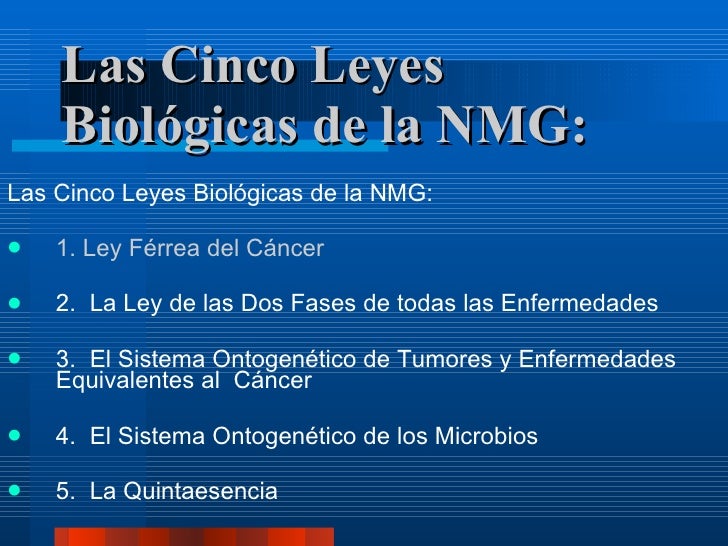 Las Cinco Leyes Biológicas de la NMG:

Las Cinco Leyes Biológicas de la NMG:

- 1. Ley Férrea del Cáncer
- 2. La Ley de las Dos Fases de todas las Enfermedades
- 3. El Sistema Ontogenético de Tumores y Enfermedades Equivalentes al Cáncer
- 4. El Sistema Ontogenético de los Microbios
- 5. La Quintaesencia